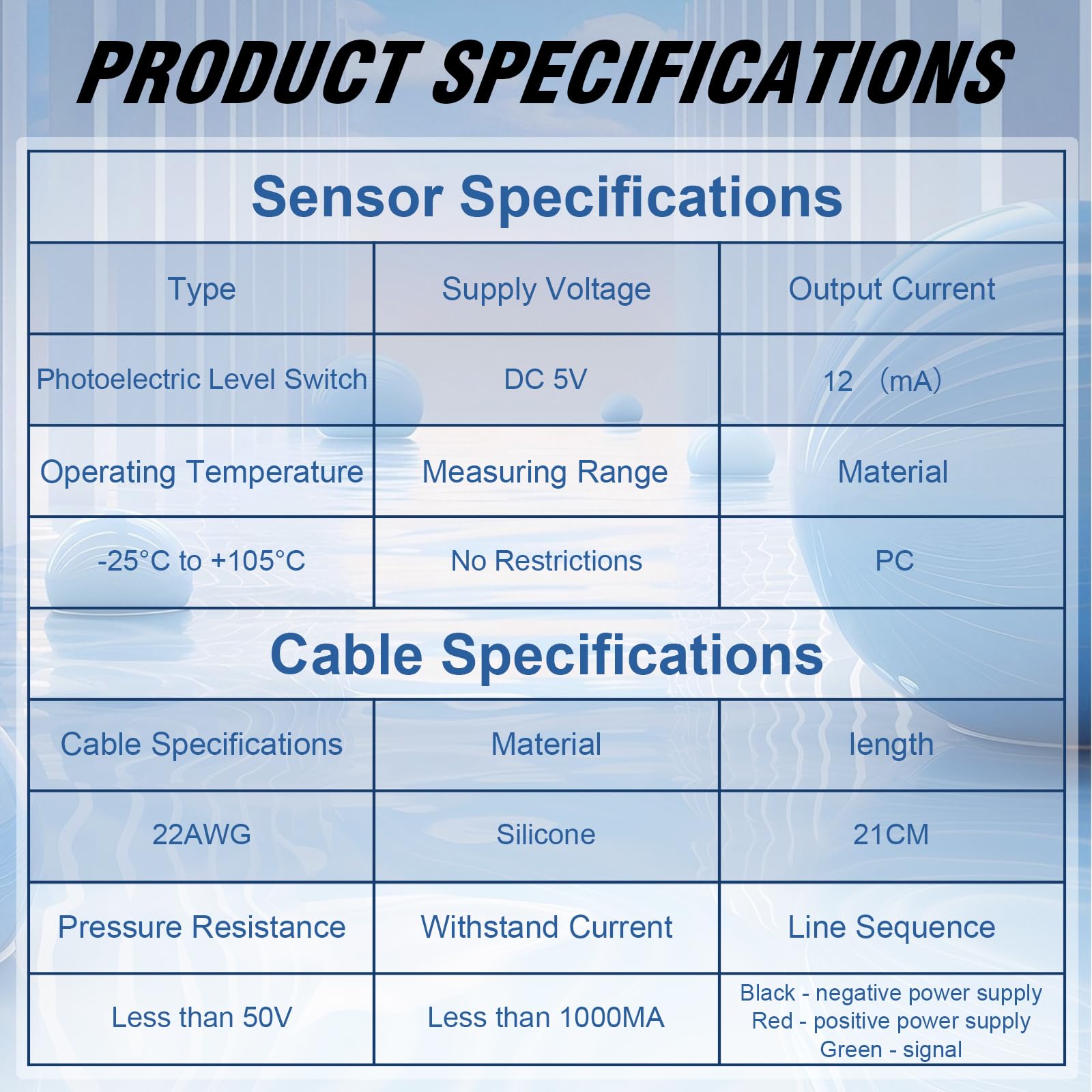 PRODUCT SPECIFICATIONS

Sensor Specifications

| Type | Supply Voltage | Output Current |
|---|---|---|
| Photoelectric Level Switch | DC 5V | 12 （mA） |
| Operating Temperature | Measuring Range | Material |
| -25°C to +105°C | No Restrictions | PC |

Cable Specifications

| Cable Specifications | Material | length |
|---|---|---|
| 22AWG | Silicone | 21CM |
| Pressure Resistance | Withstand Current | Line Sequence |
| Less than 50V | Less than 1000MA | Black - negative power supply Red - positive power supply Green - signal |